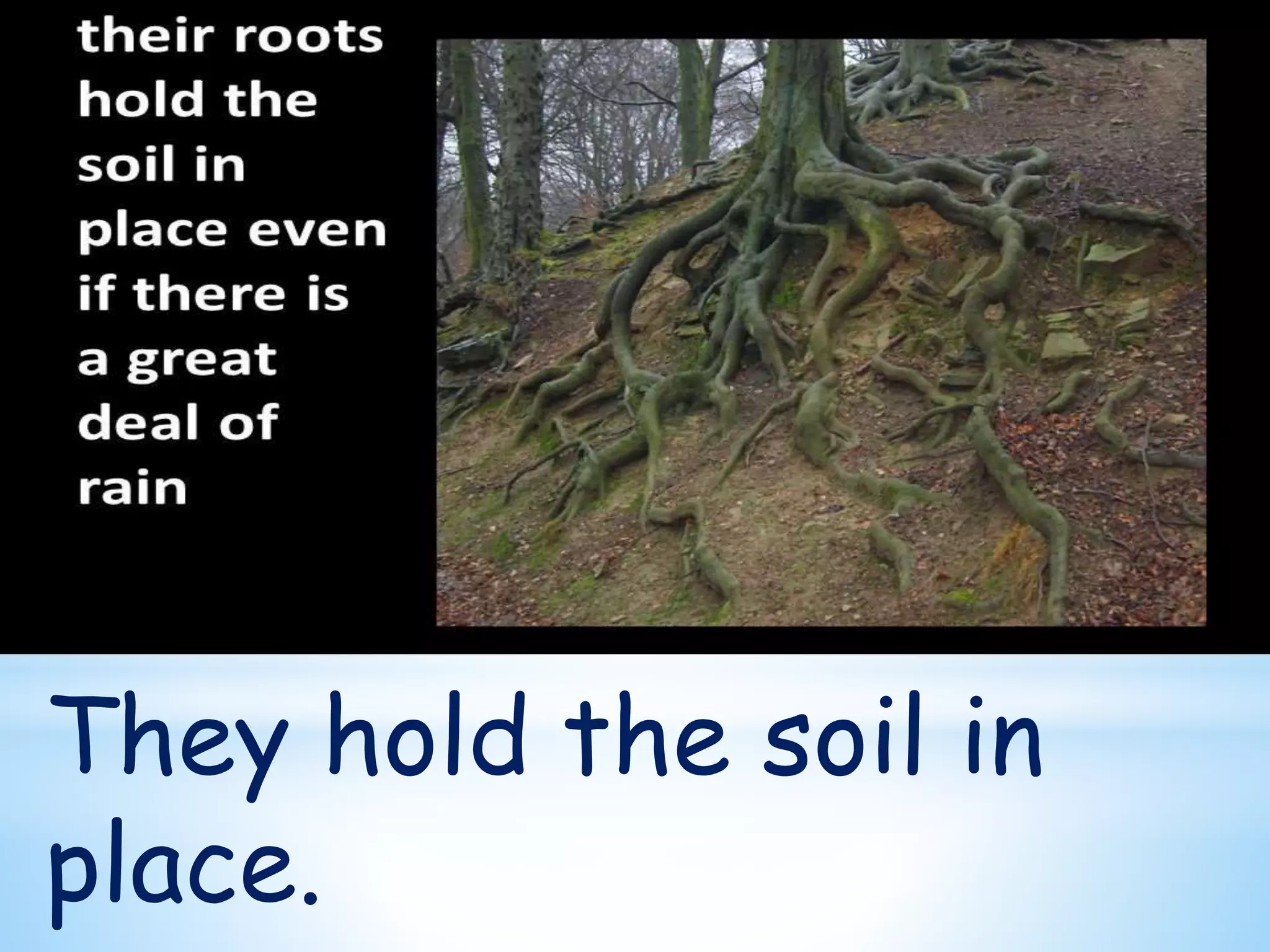 their roots hold the soil in place even if there is a great deal of rain

They hold the soil in place.